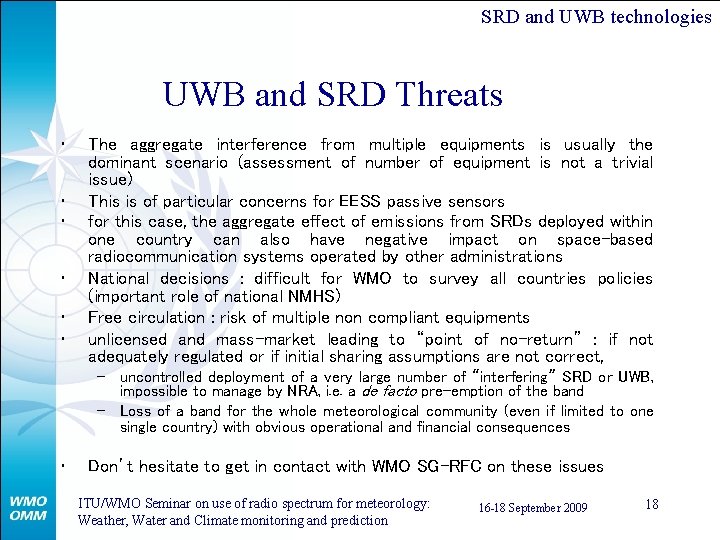 SRD and UWB technologies

UWB and SRD Threats

• The aggregate interference from multiple equipments is usually the dominant scenario (assessment of number of equipment is not a trivial issue)
• This is of particular concerns for EESS passive sensors
• for this case, the aggregate effect of emissions from SRDs deployed within one country can also have negative impact on space-based radiocommunication systems operated by other administrations
• National decisions : difficult for WMO to survey all countries policies (important role of national NMHS)
• Free circulation : risk of multiple non compliant equipments
• unlicensed and mass-market leading to "point of no-return" : if not adequately regulated or if initial sharing assumptions are not correct,
– uncontrolled deployment of a very large number of "interfering" SRD or UWB, impossible to manage by NRA, i.e. a de facto pre-emption of the band
– Loss of a band for the whole meteorological community (even if limited to one single country) with obvious operational and financial consequences

• Don't hesitate to get in contact with WMO SG-RFC on these issues

WMO
OMM

ITU/WMO Seminar on use of radio spectrum for meteorology: Weather, Water and Climate monitoring and prediction

16-18 September 2009

18